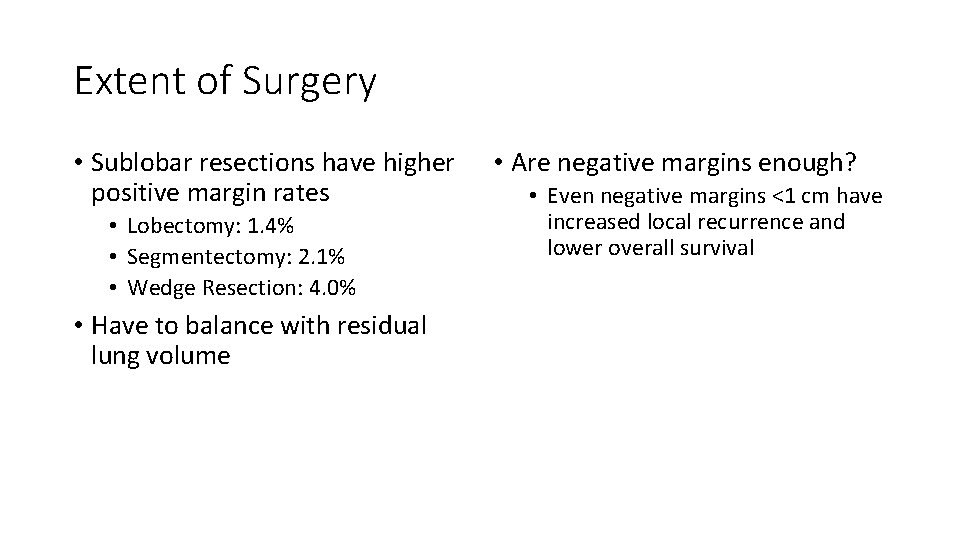 Extent of Surgery

• Sublobar resections have higher positive margin rates
  • Lobectomy: 1.4%
  • Segmentectomy: 2.1%
  • Wedge Resection: 4.0%
• Have to balance with residual lung volume

• Are negative margins enough?
  • Even negative margins <1 cm have increased local recurrence and lower overall survival